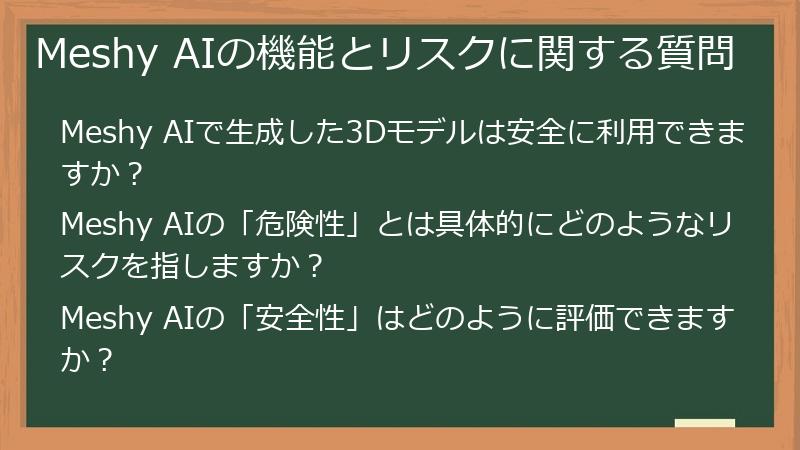 Meshy AIの機能とリスクに関する質問

Meshy AIで生成した3Dモデルは安全に利用できますか？

Meshy AIの「危険性」とは具体的にどのようなリスクを指しますか？

Meshy AIの「安全性」はどのように評価できますか？